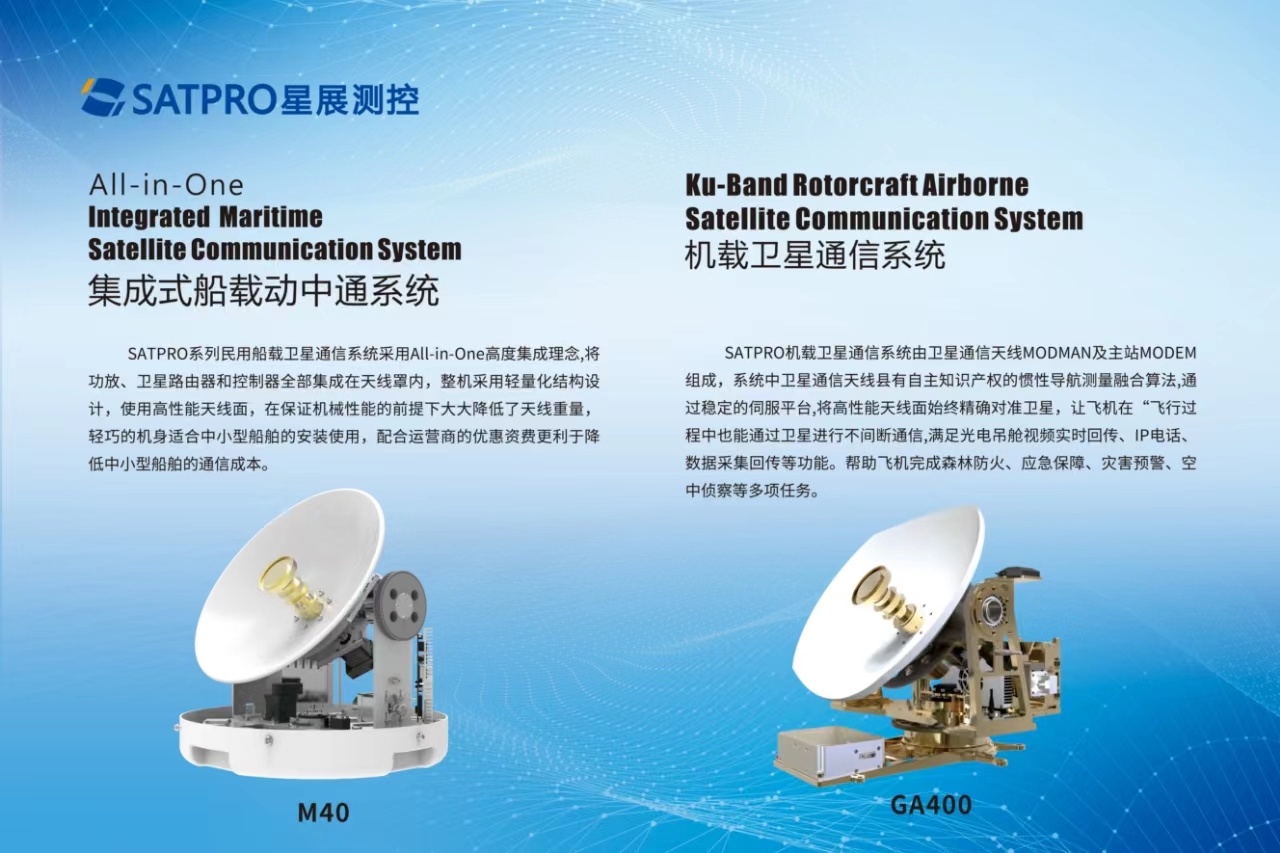 SATPRO星展测控

All-in-One
Integrated Maritime
Satellite Communication System
集成式船载动中通系统

SATPRO系列民用船载卫星通信系统采用All-in-One高度集成理念,将功放、卫星路由器和控制器全部集成在天线罩内，整机采用轻量化结构设计，使用高性能天线面，在保证机械性能的前提下大大降低了天线重量，轻巧的机身适合中小型船舶的安装使用，配合运营商的优惠资费更利于降低中小型船舶的通信成本。

M40

Ku-Band Rotorcraft Airborne
Satellite Communication System
机载卫星通信系统

SATPRO机载卫星通信系统由卫星通信天线MODMAN及主站MODEM组成，系统中卫星通信天线县有自主知识产权的惯性导航测量融合算法,通过稳定的伺服平台,将高性能天线面始终精确对准卫星，让飞机在“飞行过程中也能通过卫星进行不间断通信,满足光电吊舱视频实时回传、IP电话、数据采集回传等功能。帮助飞机完成森林防火、应急保障、灾害预警、空中侦察等多项任务。

GA400